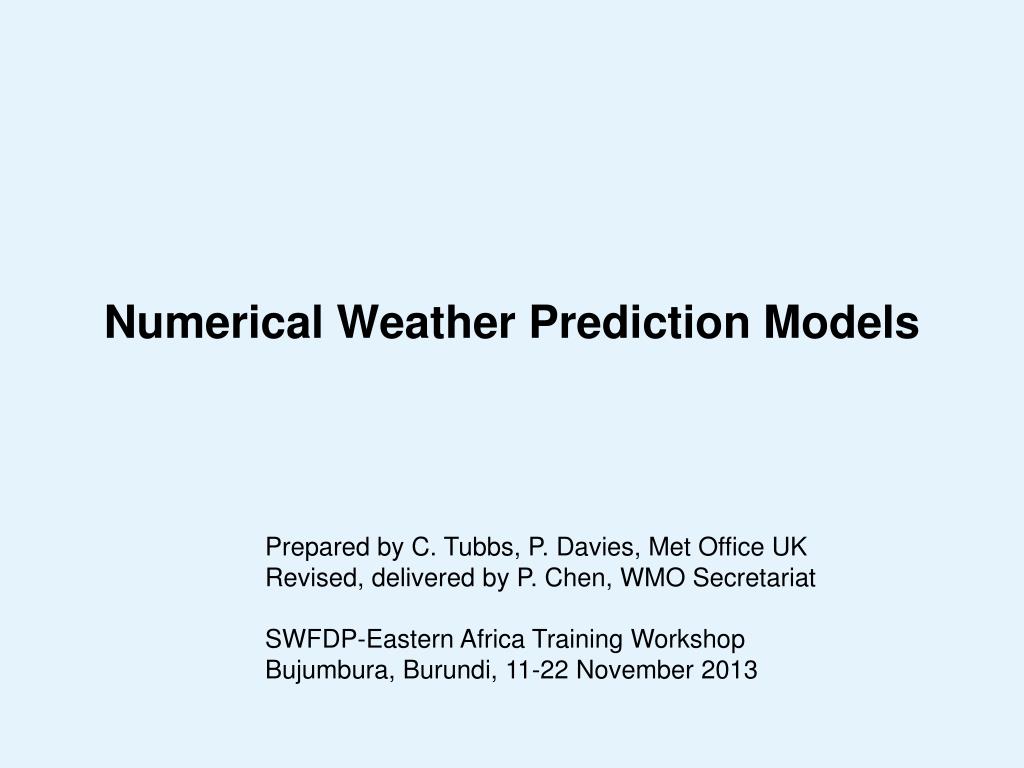 Numerical Weather Prediction Models

Prepared by C. Tubbs, P. Davies, Met Office UK
Revised, delivered by P. Chen, WMO Secretariat

SWFDP-Eastern Africa Training Workshop
Bujumbura, Burundi, 11-22 November 2013